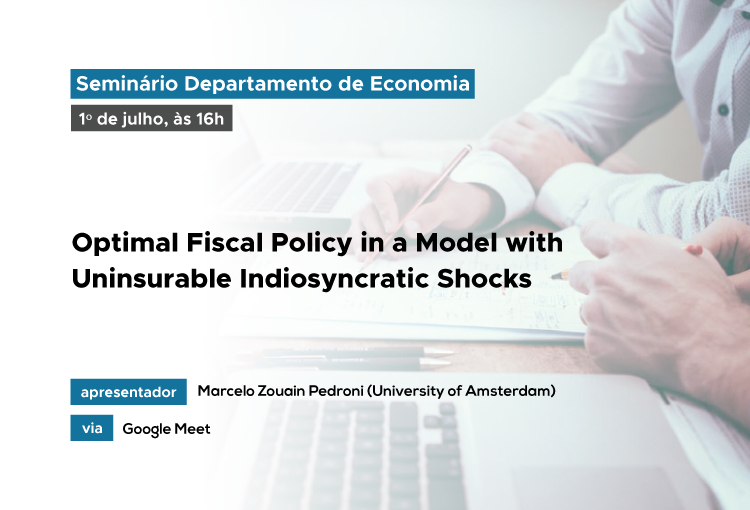 Seminário Departamento de Economia

1º de julho, às 16h

Optimal Fiscal Policy in a Model with Uninsurable Indiosyncratic Shocks

apresentador Marcelo Zouain Pedroni (University of Amsterdam)

via Google Meet